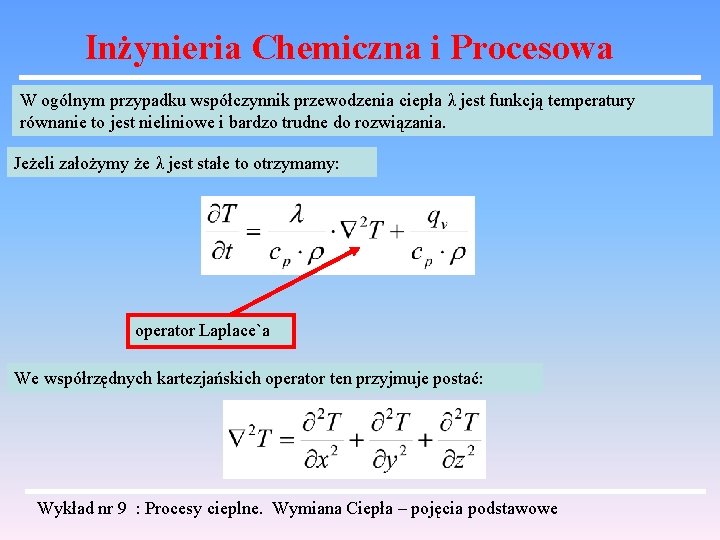 Inżynieria Chemiczna i Procesowa

W ogólnym przypadku współczynnik przewodzenia ciepła λ jest funkcją temperatury równanie to jest nieliniowe i bardzo trudne do rozwiązania.

Jeżeli założymy że λ jest stałe to otrzymamy:

$\frac{\partial T}{\partial t} = \frac{\lambda}{c_p \cdot \rho} \cdot \nabla^2 T + \frac{q_v}{c_p \cdot \rho}$

operator Laplace`a

We współrzędnych kartezjańskich operator ten przyjmuje postać:

$\nabla^2 T = \frac{\partial^2 T}{\partial x^2} + \frac{\partial^2 T}{\partial y^2} + \frac{\partial^2 T}{\partial z^2}$

Wykład nr 9 : Procesy cieplne. Wymiana Ciepła – pojęcia podstawowe